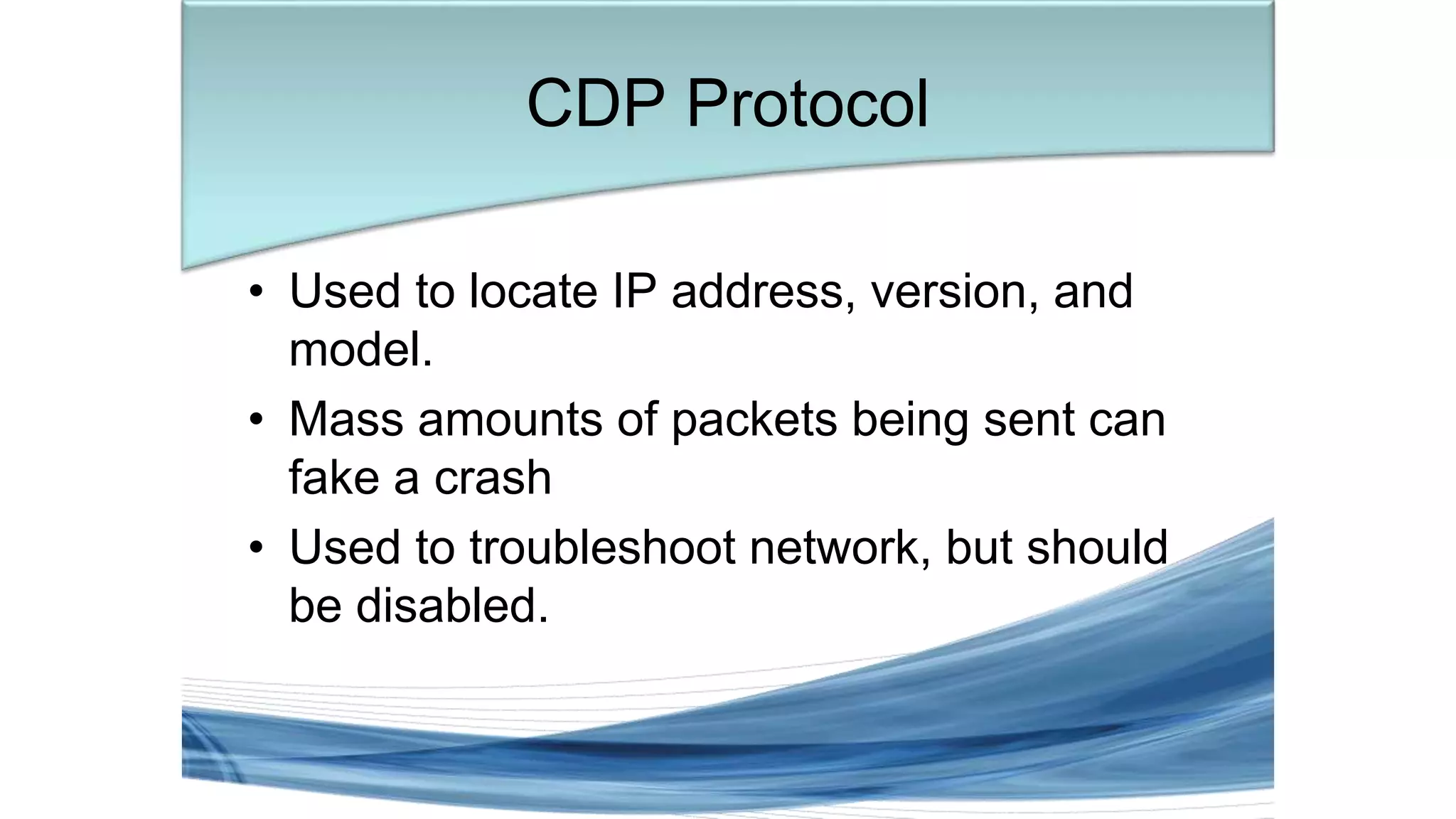 CDP Protocol

• Used to locate IP address, version, and model.
• Mass amounts of packets being sent can fake a crash
• Used to troubleshoot network, but should be disabled.